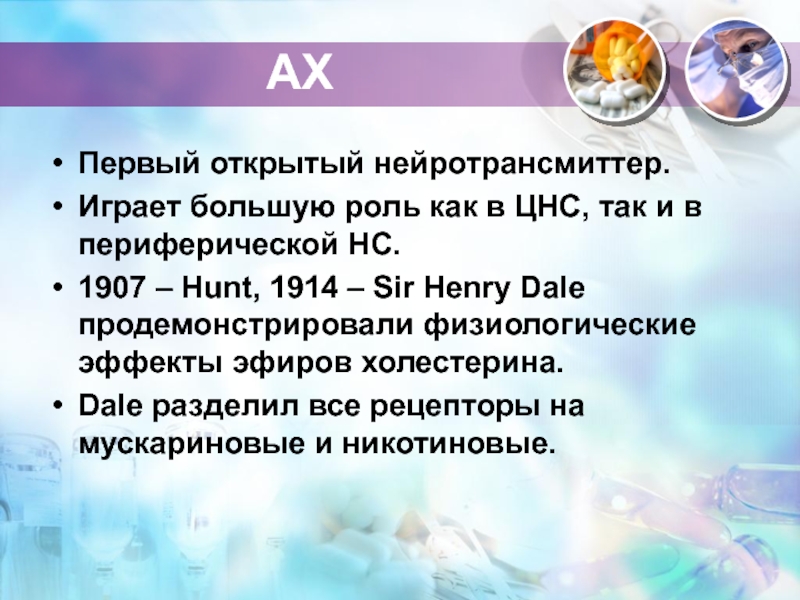 АХ

• Первый открытый нейротрансмиттер.
• Играет большую роль как в ЦНС, так и в периферической НС.
• 1907 – Hunt, 1914 – Sir Henry Dale продемонстрировали физиологические эффекты эфиров холестерина.
• Dale разделил все рецепторы на мускариновые и никотиновые.